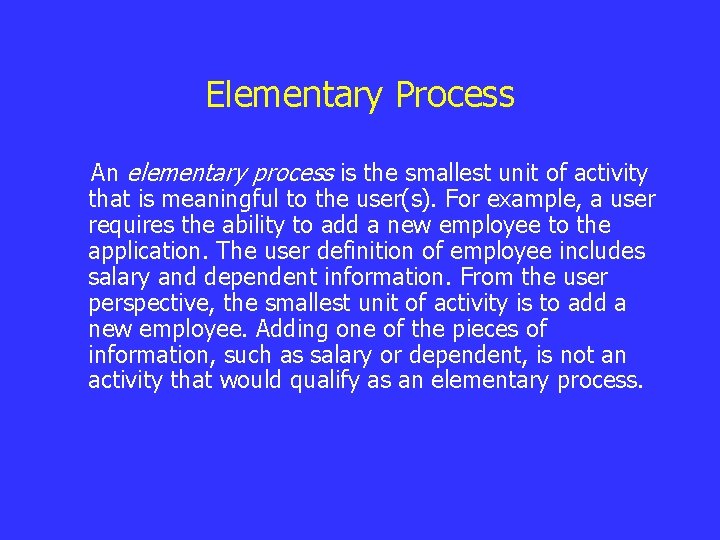 Elementary Process

An elementary process is the smallest unit of activity that is meaningful to the user(s). For example, a user requires the ability to add a new employee to the application. The user definition of employee includes salary and dependent information. From the user perspective, the smallest unit of activity is to add a new employee. Adding one of the pieces of information, such as salary or dependent, is not an activity that would qualify as an elementary process.